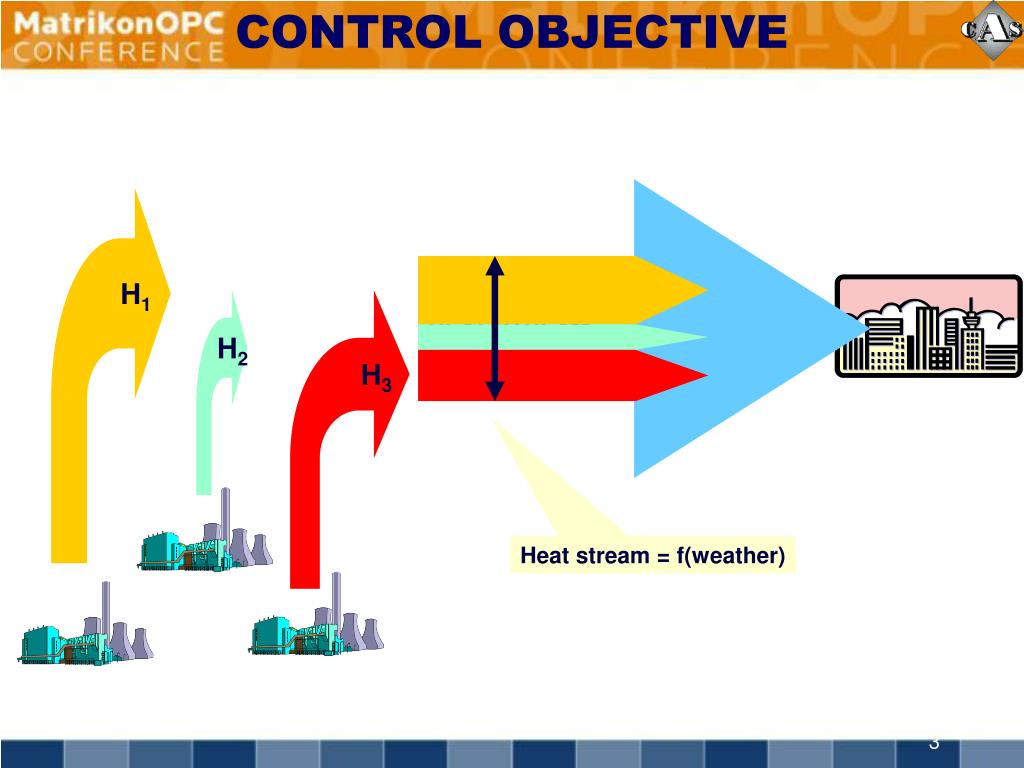 MatrikonOPC CONFERENCE

CONTROL OBJECTIVE

CAS

$H_1$

$H_2$

$H_3$

Heat stream = f(weather)

3